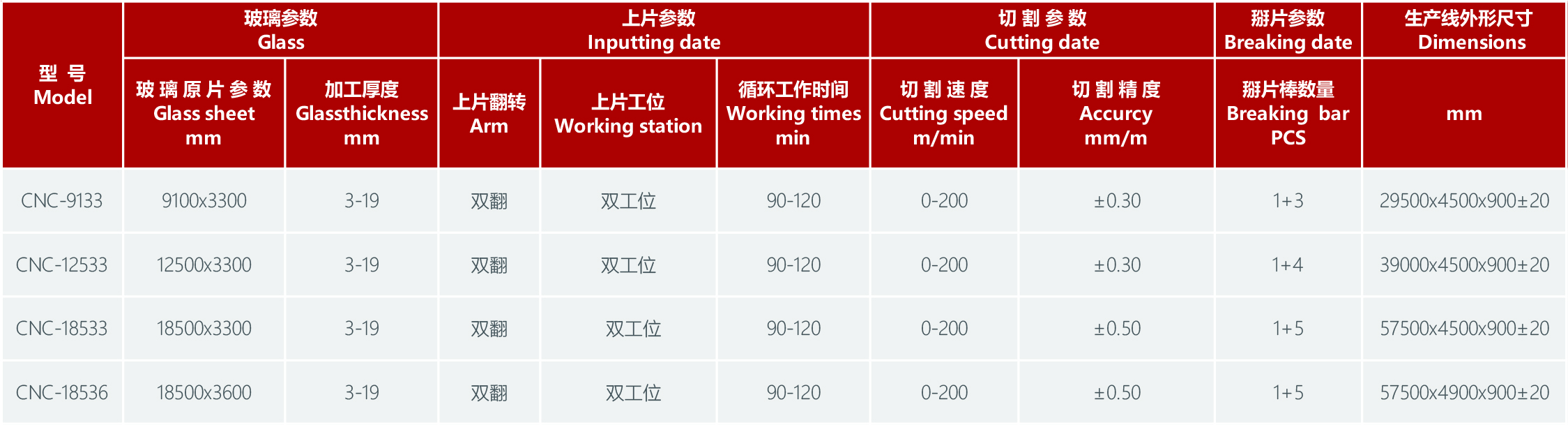 | 型 号 Model | 玻璃参数 Glass | | 上片参数 Inputting date | | | 切 割 参 数 Cutting date | | 掰片参数 Breaking date | 生产线外形尺寸 Dimensions |
|---|---|---|---|---|---|---|---|---|---|
| | 玻 璃 原 片 参 数 Glass sheet mm | 加工厚度 Glassthickness mm | 上片翻转 Arm | 上片工位 Working station | 循环工作时间 Working times min | 切 割 速 度 Cutting speed m/min | 切 割 精 度 Accurcy mm/m | 掰片棒数量 Breaking bar PCS | mm |
| CNC-9133 | 9100x3300 | 3-19 | 双翻 | 双工位 | 90-120 | 0-200 | ±0.30 | 1+3 | 29500x4500x900±20 |
| CNC-12533 | 12500x3300 | 3-19 | 双翻 | 双工位 | 90-120 | 0-200 | ±0.30 | 1+4 | 39000x4500x900±20 |
| CNC-18533 | 18500x3300 | 3-19 | 双翻 | 双工位 | 90-120 | 0-200 | ±0.50 | 1+5 | 57500x4500x900±20 |
| CNC-18536 | 18500x3600 | 3-19 | 双翻 | 双工位 | 90-120 | 0-200 | ±0.50 | 1+5 | 57500x4900x900±20 |